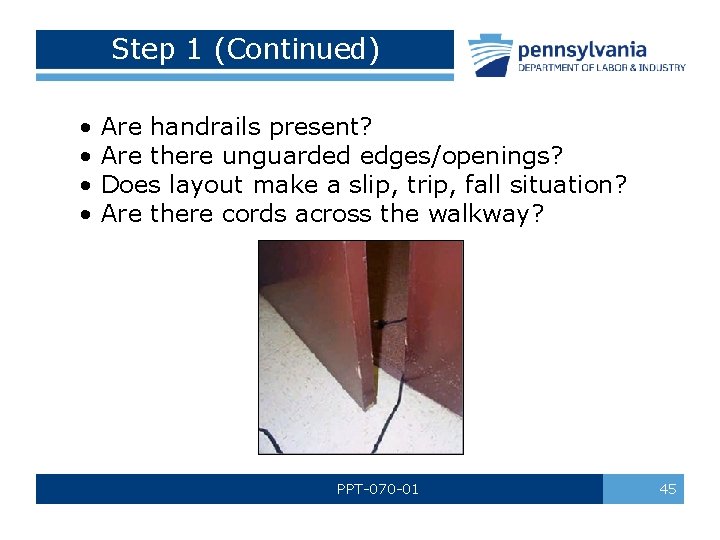 Step 1 (Continued)

pennsylvania
DEPARTMENT OF LABOR & INDUSTRY

• Are handrails present?
• Are there unguarded edges/openings?
• Does layout make a slip, trip, fall situation?
• Are there cords across the walkway?

PPT-070-01

45